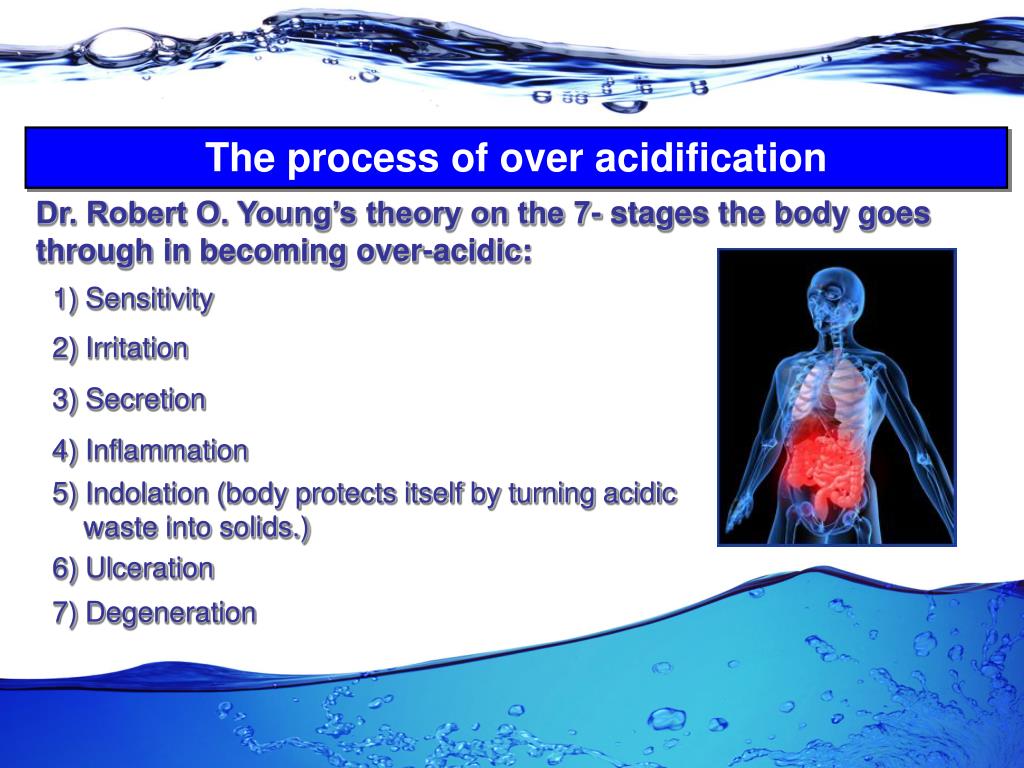 The process of over acidification

Dr. Robert O. Young's theory on the 7- stages the body goes through in becoming over-acidic:

1) Sensitivity

2) Irritation

3) Secretion

4) Inflammation

5) Indolation (body protects itself by turning acidic waste into solids.)

6) Ulceration

7) Degeneration